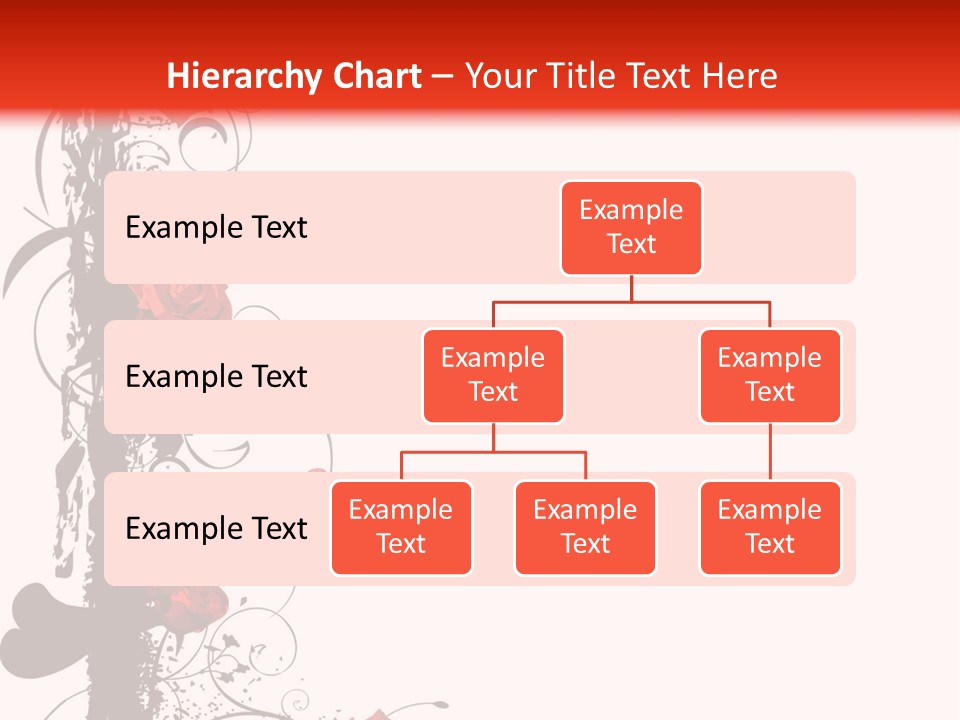 Hierarchy Chart – Your Title Text Here

Example Text

Example Text

Example Text

Example Text

Example Text

Example Text

Example Text

Example Text

Example Text